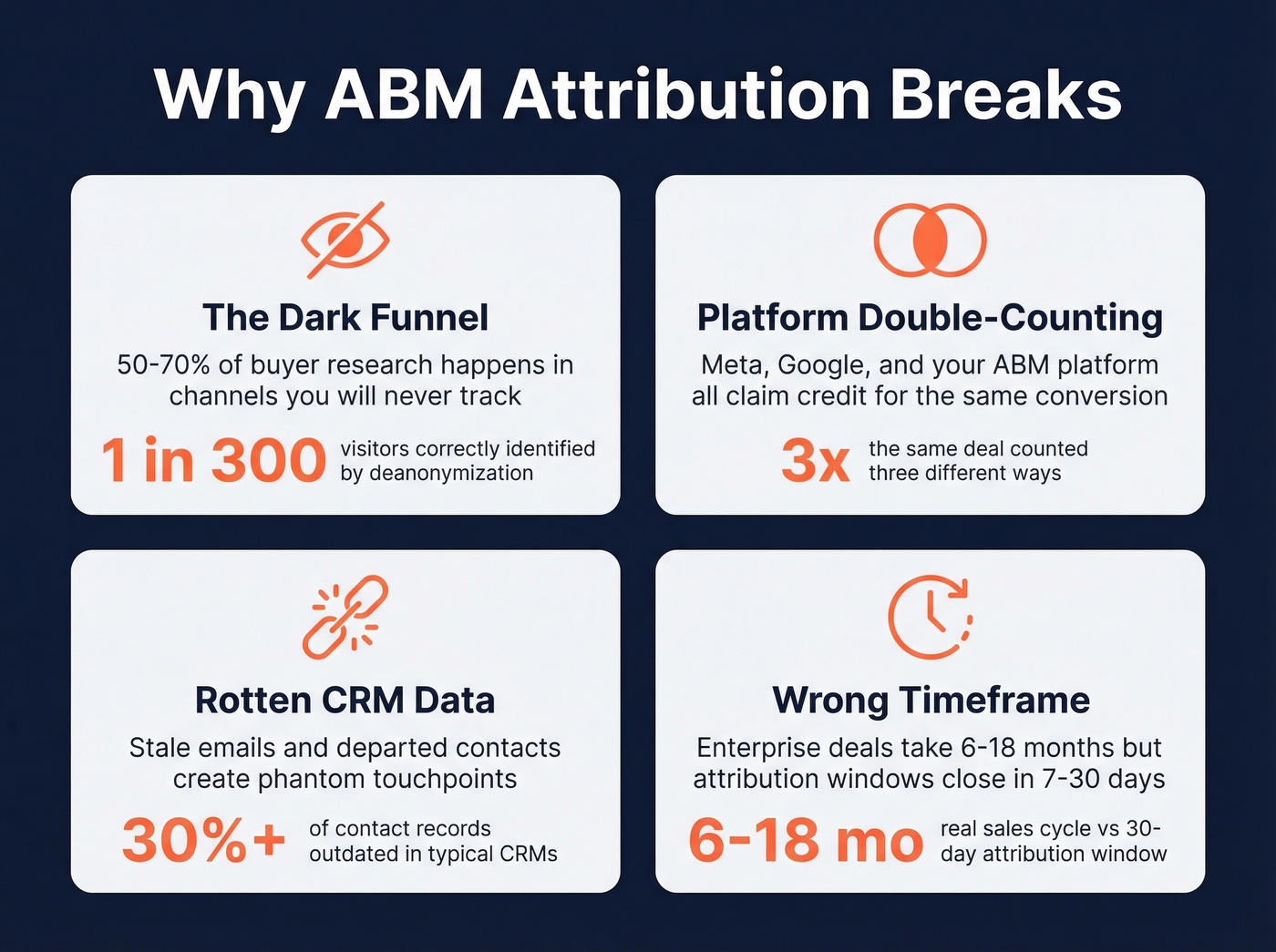 Why ABM Attribution Breaks

The Dark Funnel

50-70% of buyer research happens in channels you will never track

1 in 300 visitors correctly identified by deanonymization

Platform Double-Counting

Meta, Google, and your ABM platform all claim credit for the same conversion

3x the same deal counted three different ways

Rotten CRM Data

Stale emails and departed contacts create phantom touchpoints

30%+ of contact records outdated in typical CRMs

Wrong Timeframe

Enterprise deals take 6-18 months but attribution windows close in 7-30 days

6-18 mo real sales cycle vs 30-day attribution window